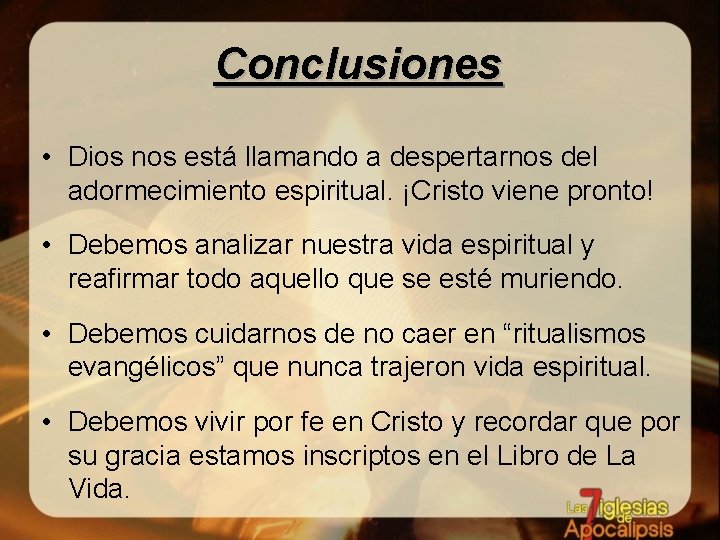 Conclusiones

• Dios nos está llamando a despertarnos del adormecimiento espiritual. ¡Cristo viene pronto!

• Debemos analizar nuestra vida espiritual y reafirmar todo aquello que se esté muriendo.

• Debemos cuidarnos de no caer en “ritualismos evangélicos” que nunca trajeron vida espiritual.

• Debemos vivir por fe en Cristo y recordar que por su gracia estamos inscriptos en el Libro de La Vida.

Las 7 iglesias de Apocalipsis